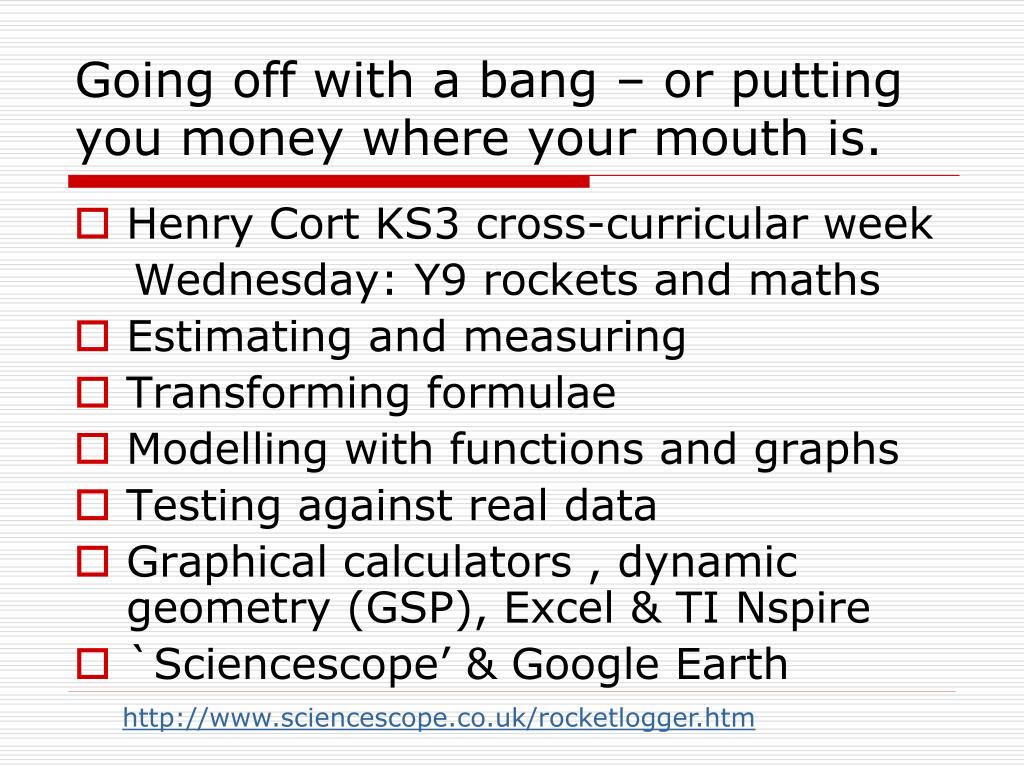 Going off with a bang – or putting you money where your mouth is.

Henry Cort KS3 cross-curricular week
Wednesday: Y9 rockets and maths
Estimating and measuring
Transforming formulae
Modelling with functions and graphs
Testing against real data
Graphical calculators , dynamic geometry (GSP), Excel & TI Nspire
`Sciencescope’ & Google Earth

http://www.sciencescope.co.uk/rocketlogger.htm